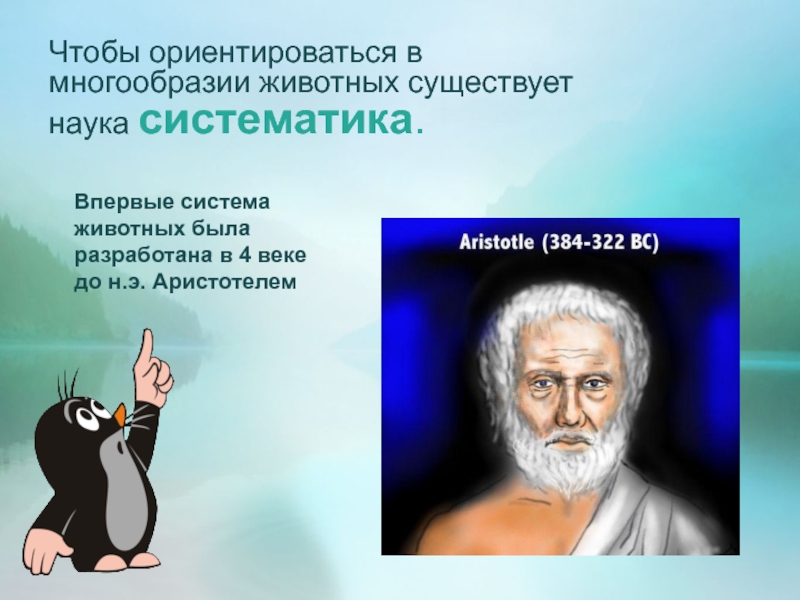 Чтобы ориентироваться в многообразии животных существует наука систематика.

Впервые система животных была разработана в 4 веке до н.э. Аристотелем

Aristotle (384-322 BC)